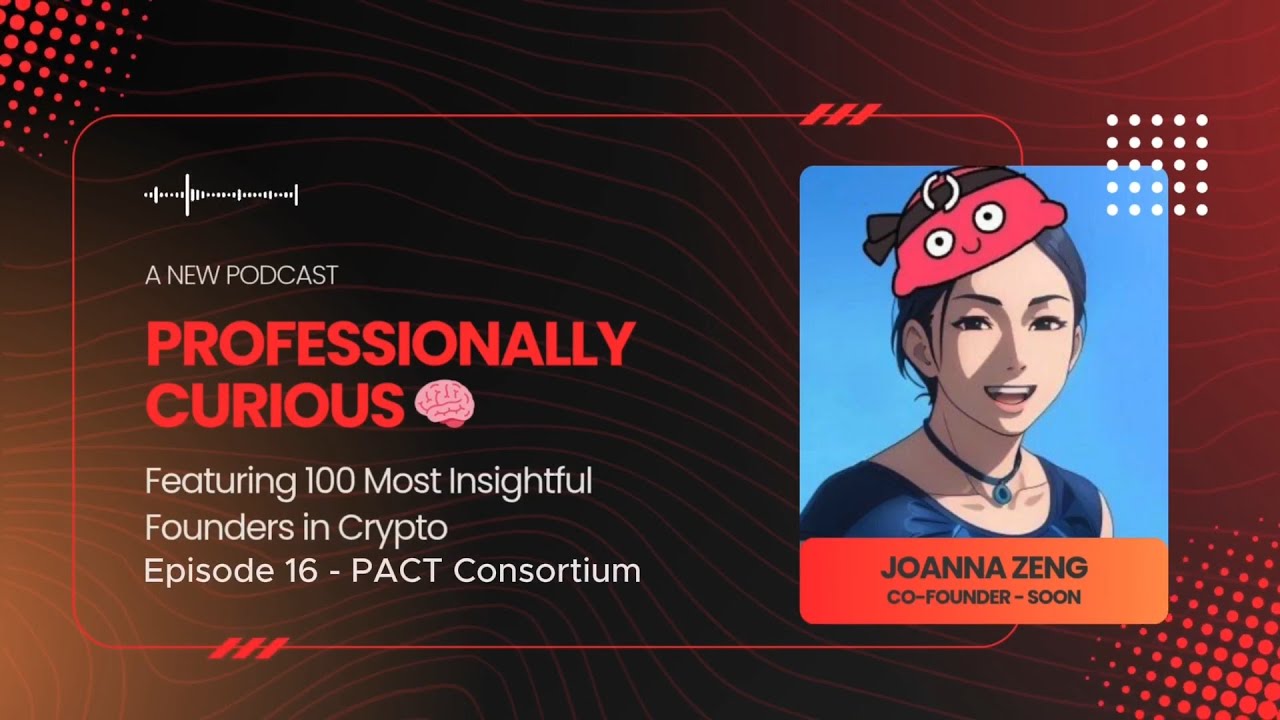 A NEW PODCAST

PROFESSIONALLY CURIOUS 🧠

Featuring 100 Most Insightful Founders in Crypto

Episode 16 - PACT Consortium

JOANNA ZENG
CO-FOUNDER - SOON